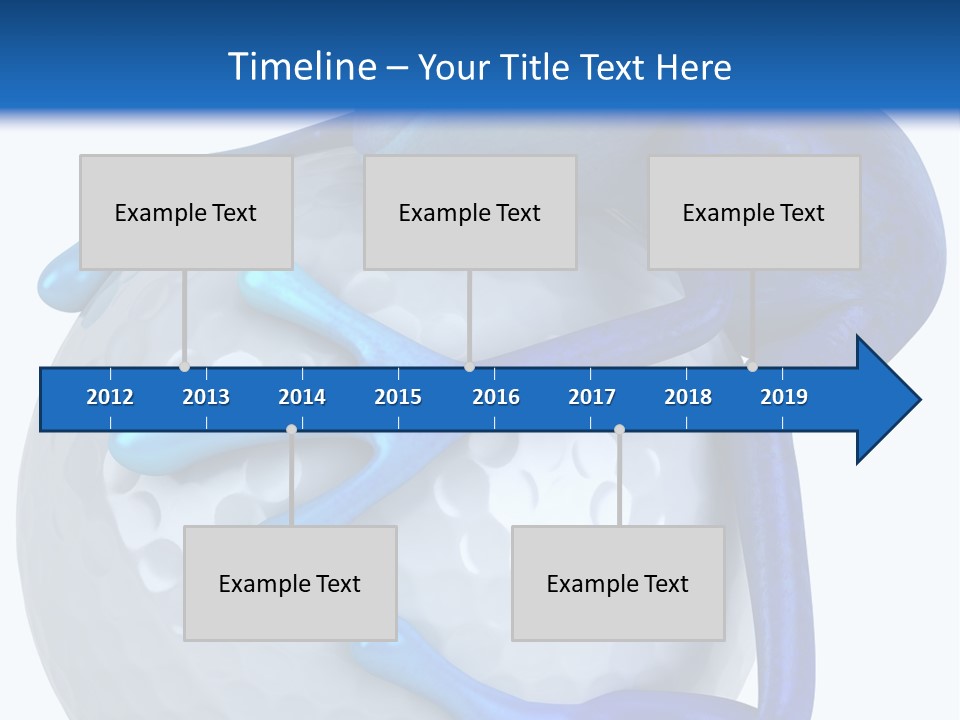 Timeline – Your Title Text Here

Example Text

Example Text

Example Text

2012 2013 2014 2015 2016 2017 2018 2019

Example Text

Example Text